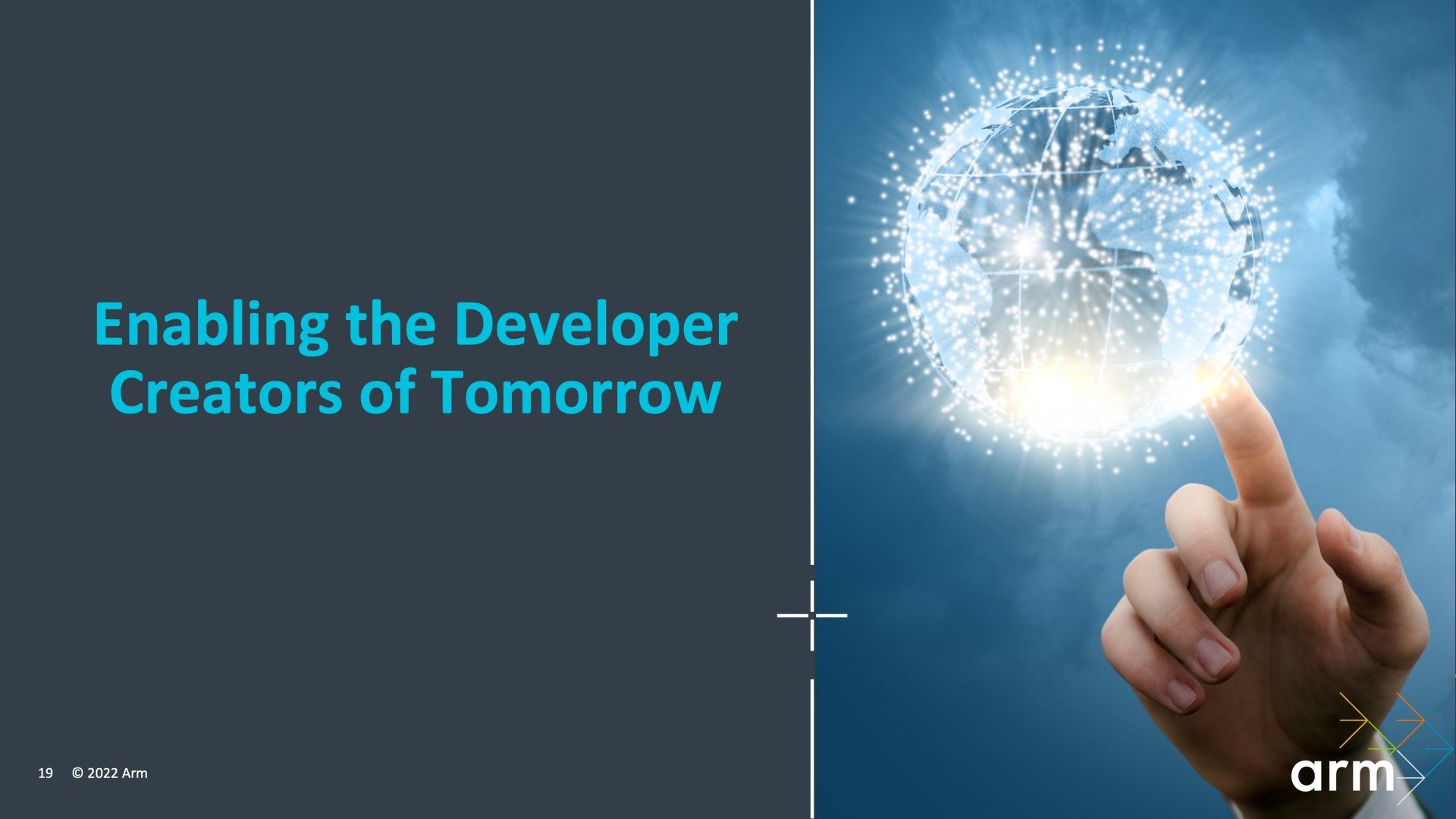 Enabling the Developer Creators of Tomorrow

19 © 2022 Arm

arm